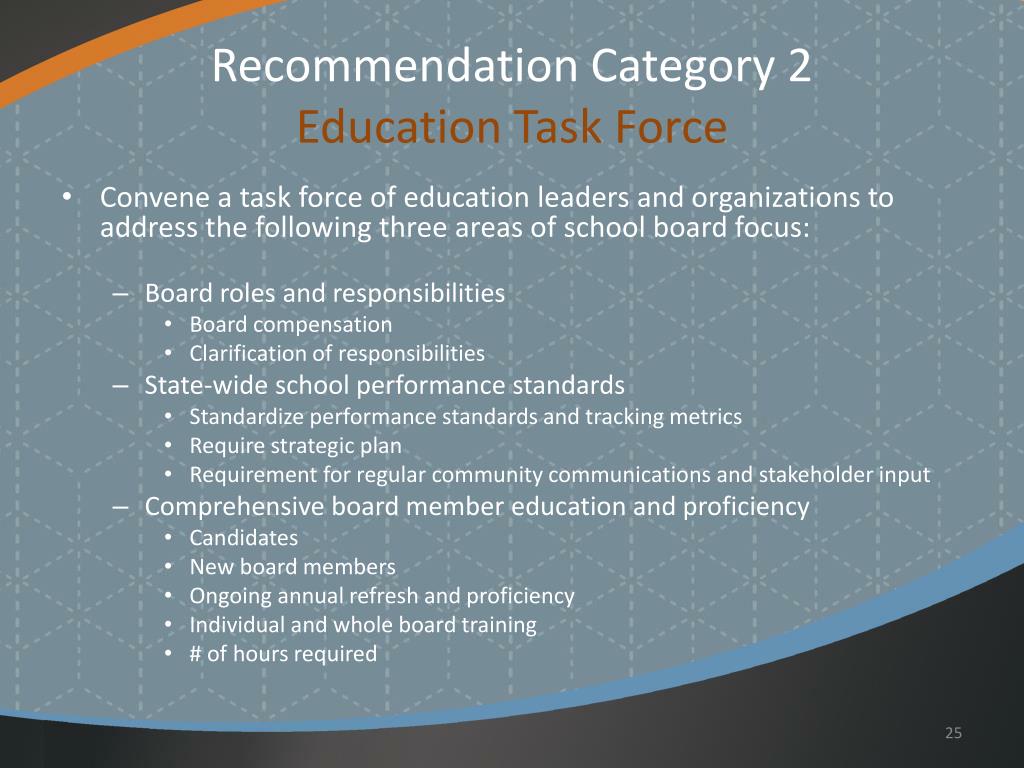 Recommendation Category 2
Education Task Force

• Convene a task force of education leaders and organizations to address the following three areas of school board focus:

– Board roles and responsibilities
• Board compensation
• Clarification of responsibilities
– State-wide school performance standards
• Standardize performance standards and tracking metrics
• Require strategic plan
• Requirement for regular community communications and stakeholder input
– Comprehensive board member education and proficiency
• Candidates
• New board members
• Ongoing annual refresh and proficiency
• Individual and whole board training
• # of hours required

25